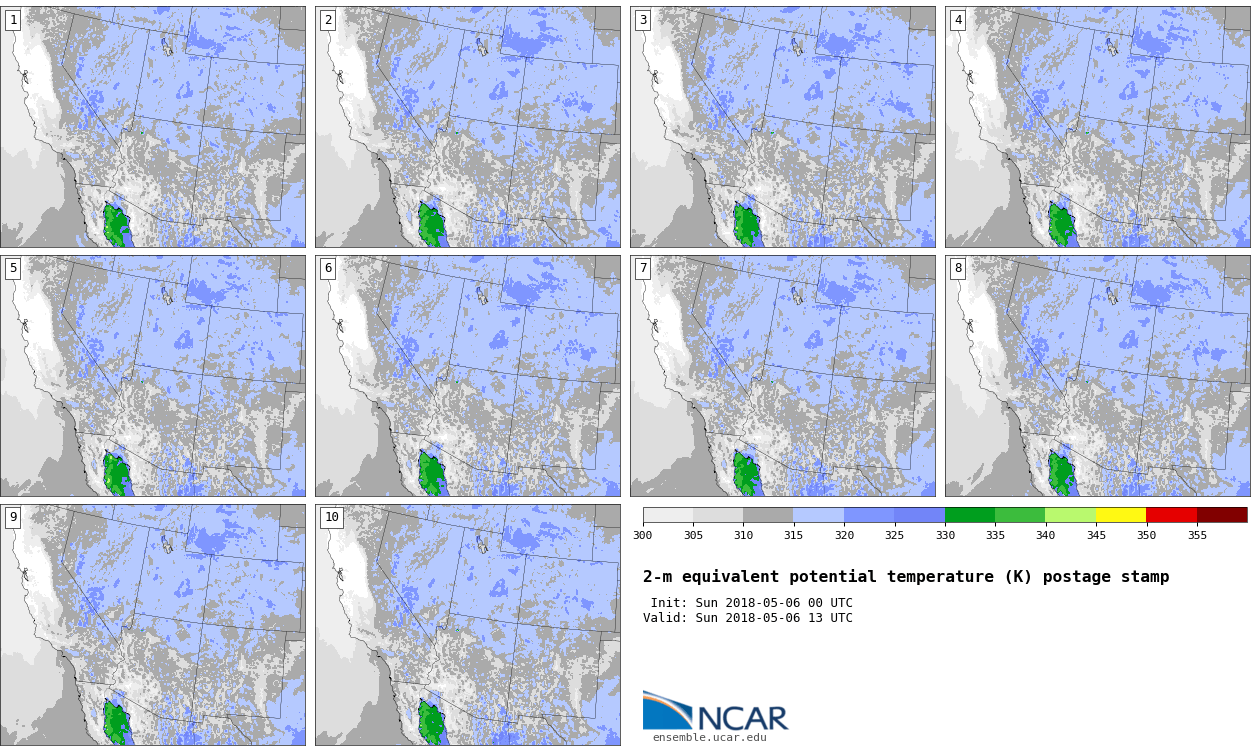 1

2

3

4

5

6

7

8

9

10

300 305 310 315 320 325 330 335 340 345 350 355

2-m equivalent potential temperature (K) postage stamp

Init: Sun 2018-05-06 00 UTC
Valid: Sun 2018-05-06 13 UTC

NCAR
ensemble.ucar.edu